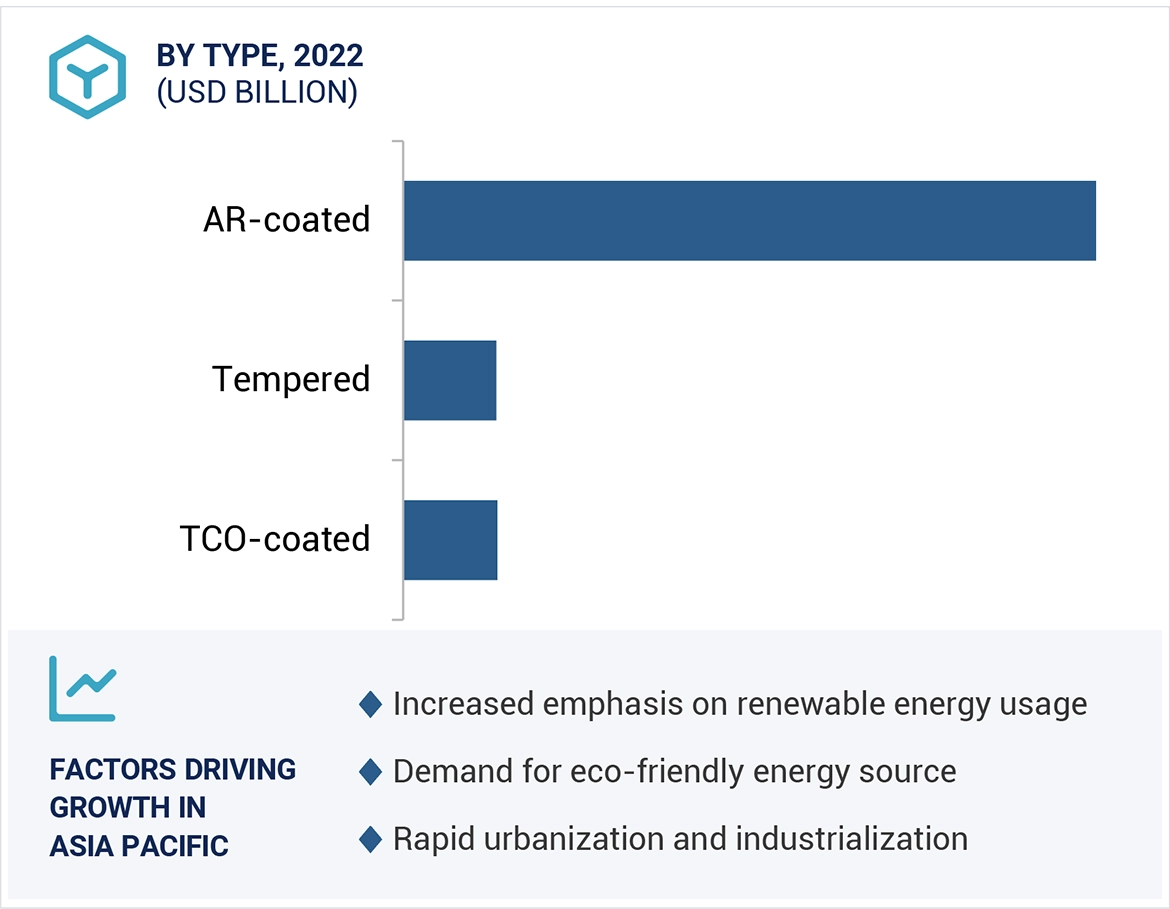 BY TYPE, 2022
(USD BILLION)

AR-coated

Tempered

TCO-coated

FACTORS DRIVING GROWTH IN ASIA PACIFIC

Increased emphasis on renewable energy usage

Demand for eco-friendly energy source

Rapid urbanization and industrialization